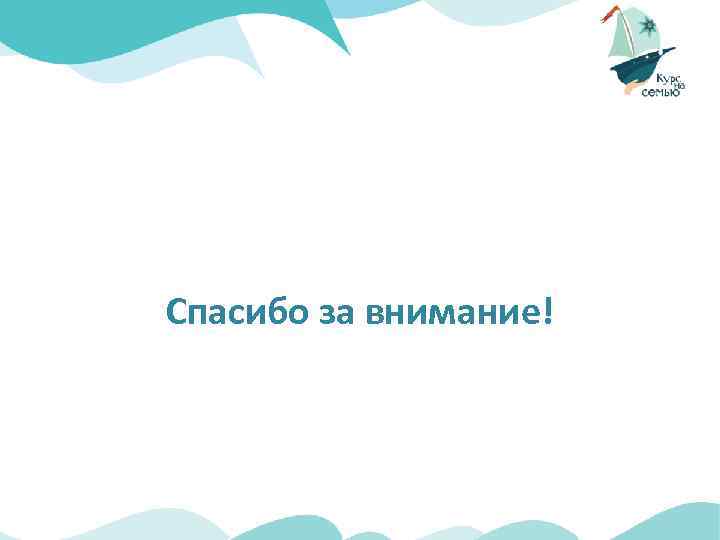 Курс на семью

Спасибо за внимание!